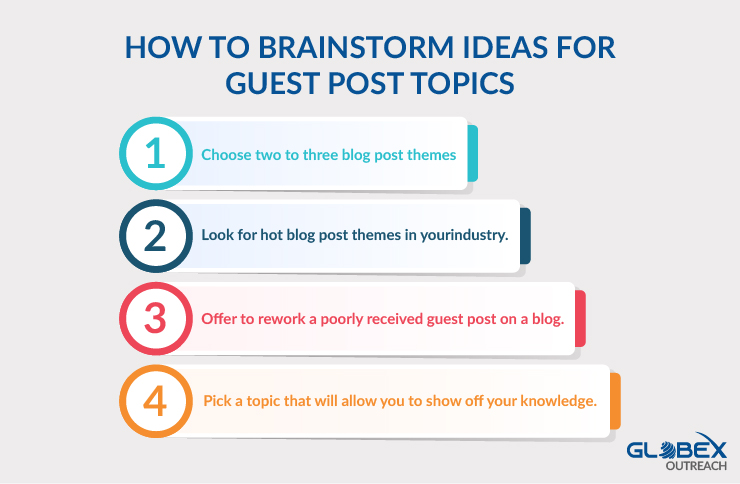 HOW TO BRAINSTORM IDEAS FOR GUEST POST TOPICS

1 Choose two to three blog post themes

2 Look for hot blog post themes in yourindustry.

3 Offer to rework a poorly received guest post on a blog.

4 Pick a topic that will allow you to show off your knowledge.

GLOBEX OUTREACH